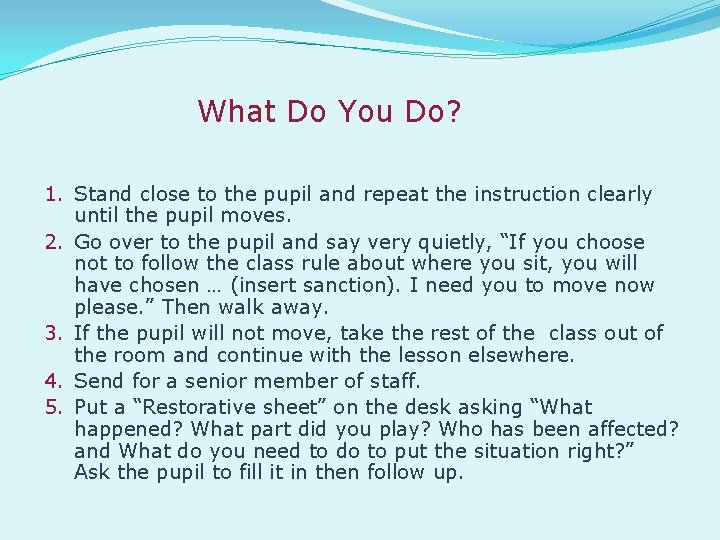 What Do You Do?

1. Stand close to the pupil and repeat the instruction clearly until the pupil moves.
2. Go over to the pupil and say very quietly, “If you choose not to follow the class rule about where you sit, you will have chosen … (insert sanction). I need you to move now please.” Then walk away.
3. If the pupil will not move, take the rest of the class out of the room and continue with the lesson elsewhere.
4. Send for a senior member of staff.
5. Put a “Restorative sheet” on the desk asking “What happened? What part did you play? Who has been affected? and What do you need to do to put the situation right?” Ask the pupil to fill it in then follow up.